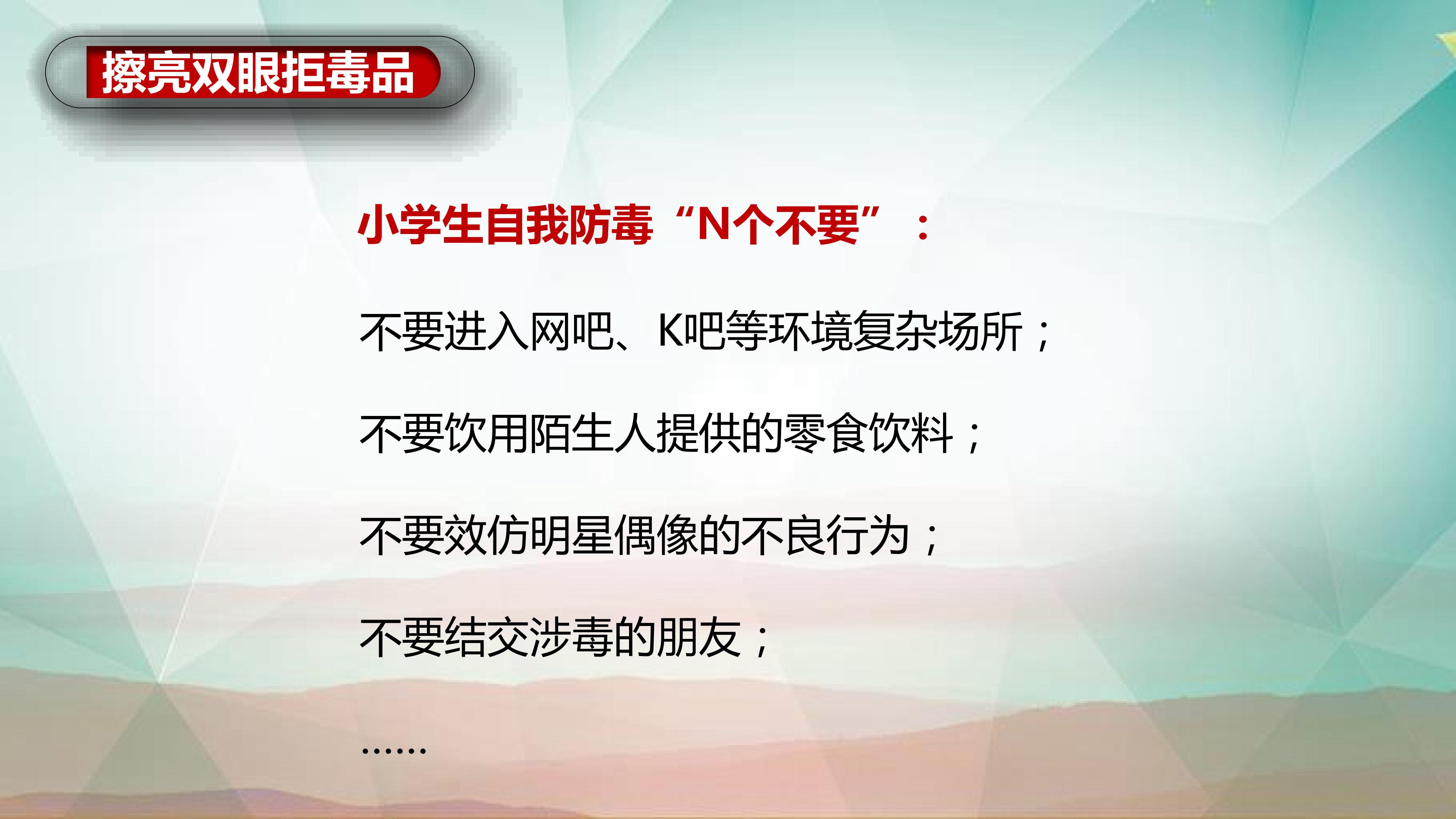 擦亮双眼拒毒品

小学生自我防毒“N个不要”：

不要进入网吧、K吧等环境复杂场所；

不要饮用陌生人提供的零食饮料；

不要效仿明星偶像的不良行为；

不要结交涉毒的朋友；

……